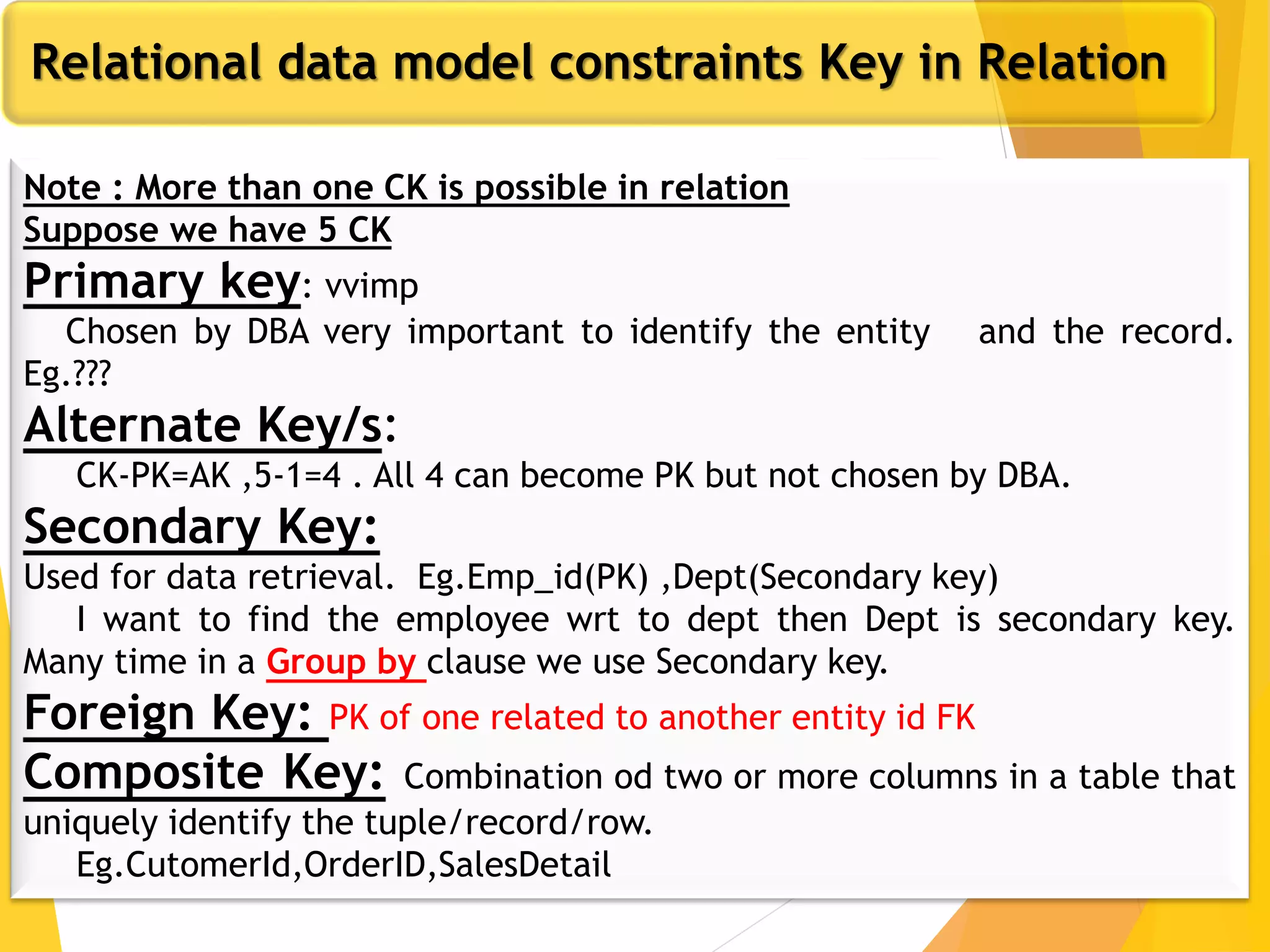 Relational data model constraints Key in Relation

Note : More than one CK is possible in relation
Suppose we have 5 CK

Primary key: vvimp
Chosen by DBA very important to identify the entity and the record. Eg.???

Alternate Key/s:
CK-PK=AK ,5-1=4 . All 4 can become PK but not chosen by DBA.

Secondary Key:
Used for data retrieval. Eg.Emp_id(PK) ,Dept(Secondary key)
I want to find the employee wrt to dept then Dept is secondary key. Many time in a Group by clause we use Secondary key.

Foreign Key: PK of one related to another entity id FK

Composite Key: Combination od two or more columns in a table that uniquely identify the tuple/record/row.
Eg.CutomerId,OrderID,SalesDetail